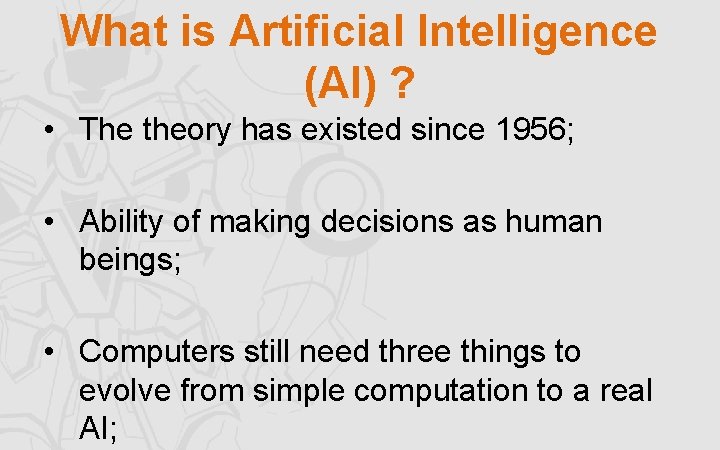 What is Artificial Intelligence (AI) ?

• The theory has existed since 1956;

• Ability of making decisions as human beings;

• Computers still need three things to evolve from simple computation to a real AI;